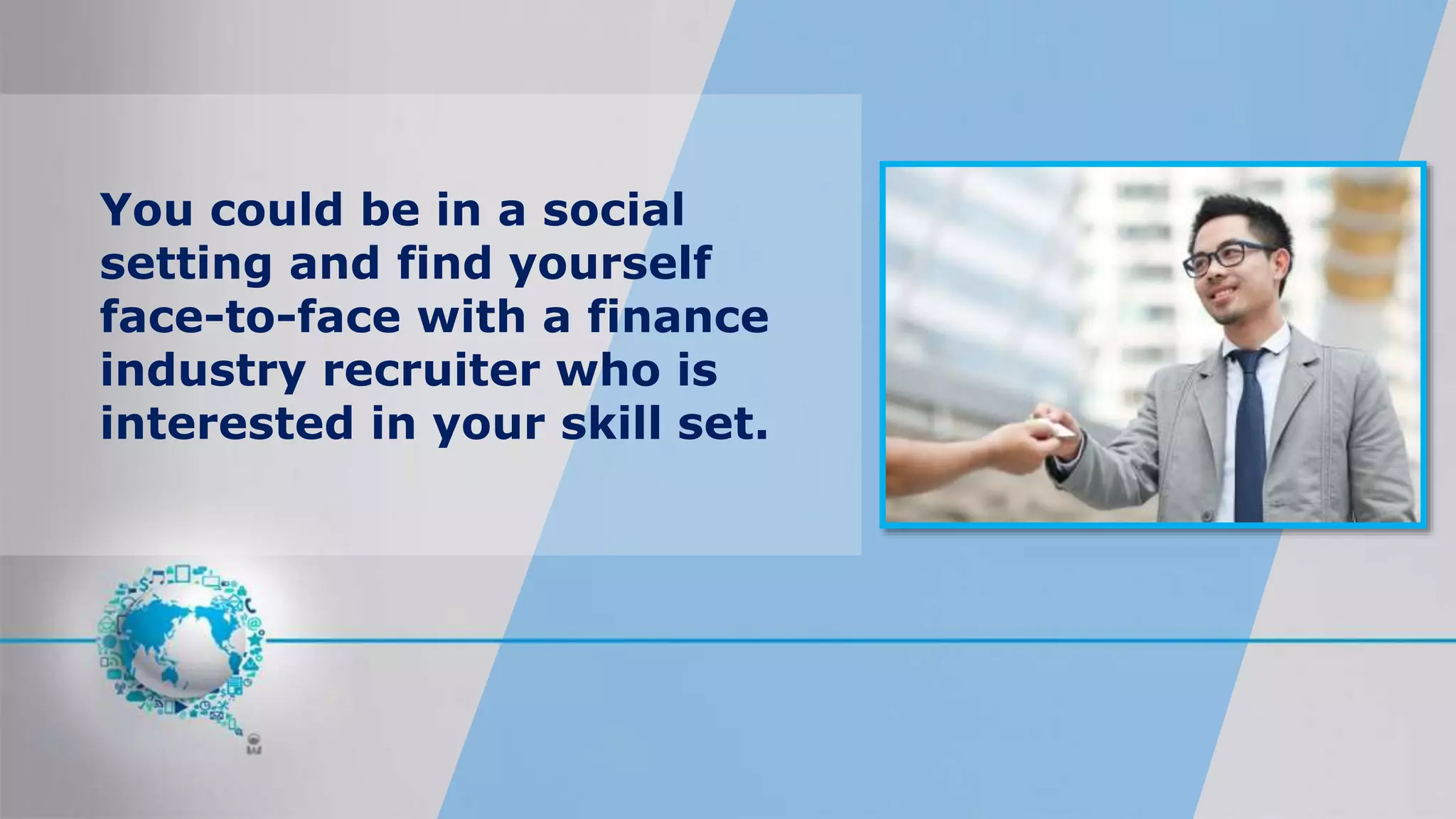 You could be in a social setting and find yourself face-to-face with a finance industry recruiter who is interested in your skill set.